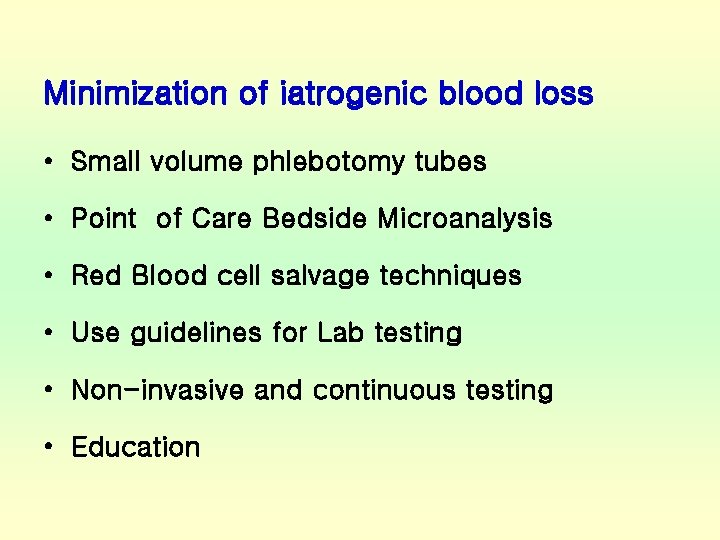 Minimization of iatrogenic blood loss

• Small volume phlebotomy tubes

• Point of Care Bedside Microanalysis

• Red Blood cell salvage techniques

• Use guidelines for Lab testing

• Non-invasive and continuous testing

• Education